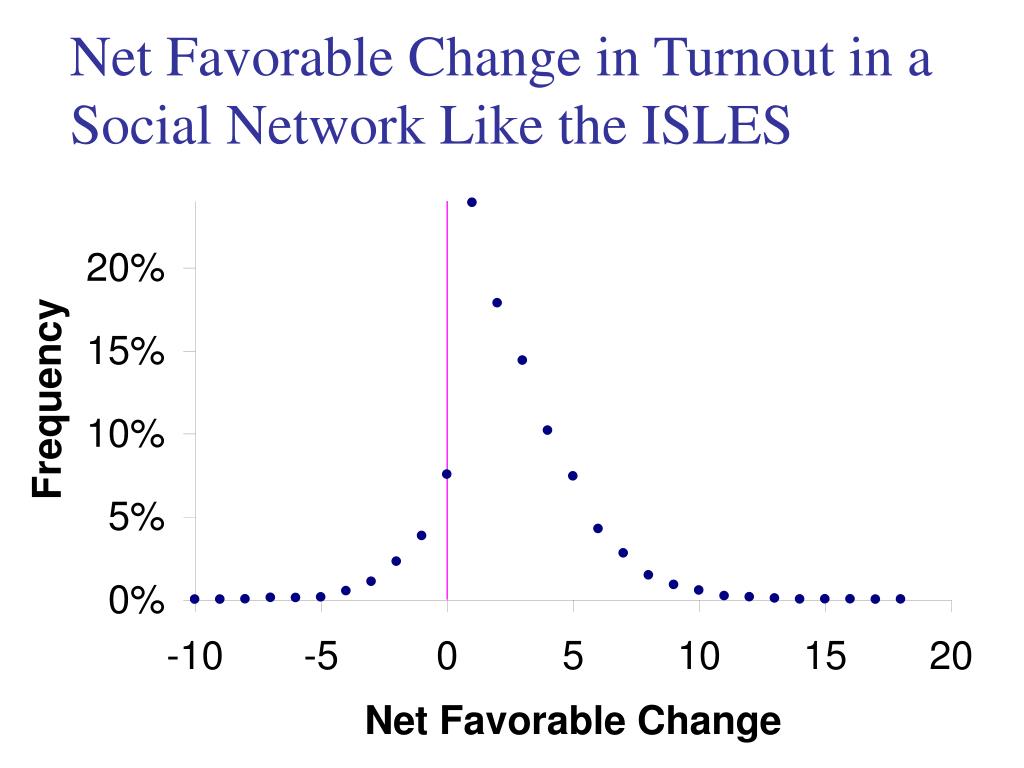 Net Favorable Change in Turnout in a Social Network Like the ISLES

Frequency

20%
15%
10%
5%
0%

-10
-5
0
5
10
15
20

Net Favorable Change